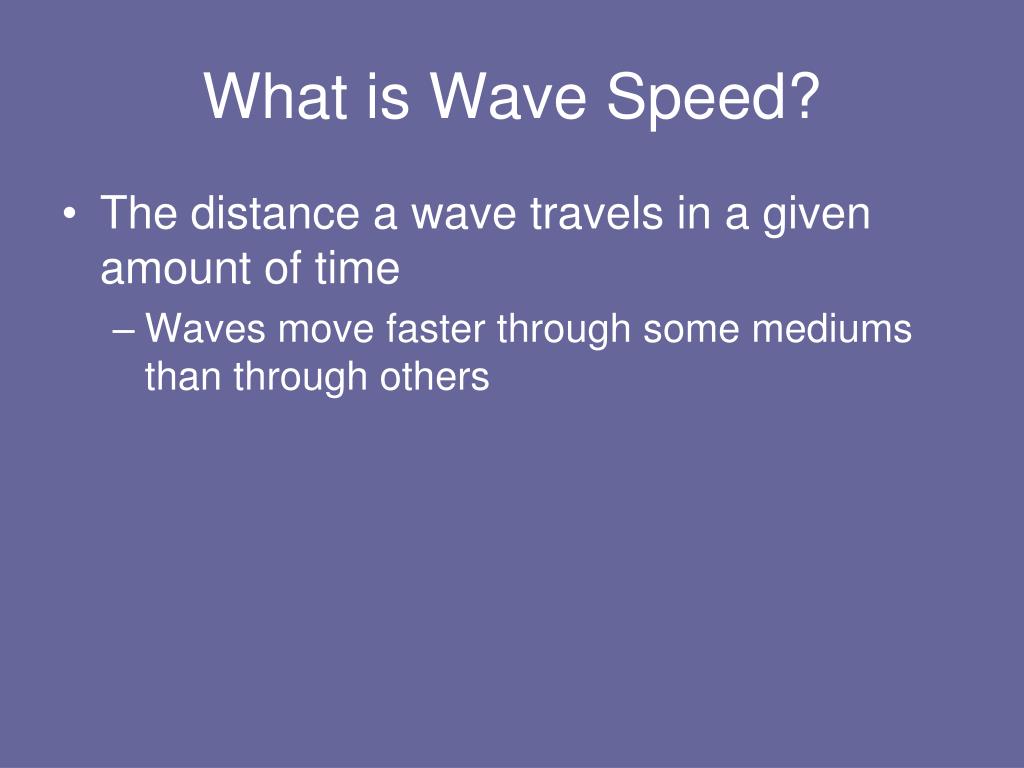 What is Wave Speed?

• The distance a wave travels in a given amount of time

– Waves move faster through some mediums than through others